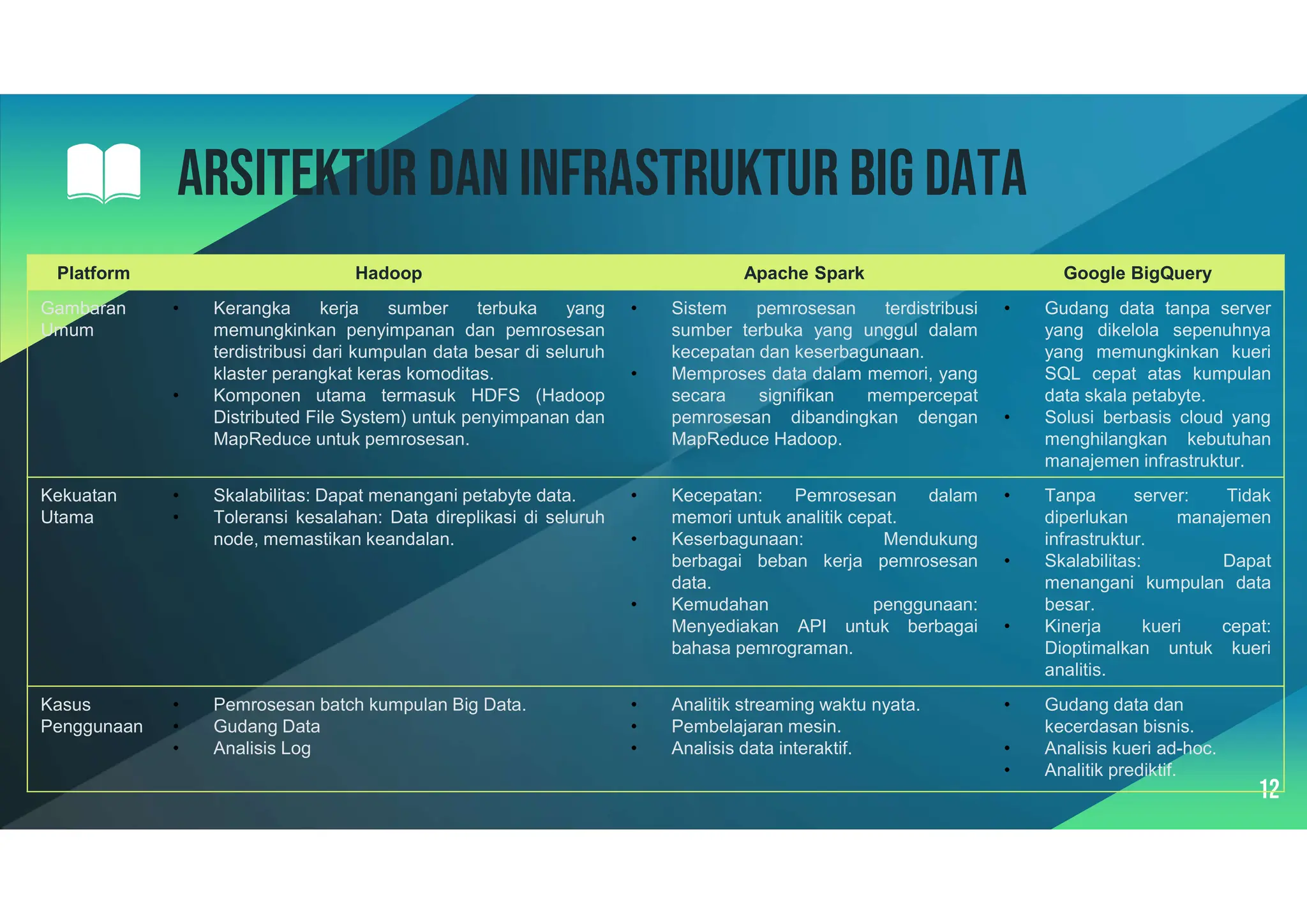 ARSITEKTUR DAN INFRASTRUKTUR BIG DATA

| Platform | Hadoop | Apache Spark | Google BigQuery |
|---|---|---|---|
| Gambaran Umum | • Kerangka kerja sumber terbuka yang memungkinkan penyimpanan dan pemrosesan terdistribusi dari kumpulan data besar di seluruh klaster perangkat keras komoditas. • Komponen utama termasuk HDFS (Hadoop Distributed File System) untuk penyimpanan dan MapReduce untuk pemrosesan. | • Sistem pemrosesan terdistribusi sumber terbuka yang unggul dalam kecepatan dan keserbagunaan. • Memproses data dalam memori, yang secara signifikan mempercepat pemrosesan dibandingkan dengan MapReduce Hadoop. | • Gudang data tanpa server yang dikelola sepenuhnya yang memungkinkan kueri SQL cepat atas kumpulan data skala petabyte. • Solusi berbasis cloud yang menghilangkan kebutuhan manajemen infrastruktur. |
| Kekuatan Utama | • Skalabilitas: Dapat menangani petabyte data. • Toleransi kesalahan: Data direplikasi di seluruh node, memastikan keandalan. | • Kecepatan: Pemrosesan dalam memori untuk analitik cepat. • Keserbagunaan: Mendukung berbagai beban kerja pemrosesan data. • Kemudahan penggunaan: Menyediakan API untuk berbagai bahasa pemrograman. | • Tanpa server: Tidak diperlukan manajemen infrastruktur. • Skalabilitas: Dapat menangani kumpulan data besar. • Kinerja kueri cepat: Dioptimalkan untuk kueri analitis. |
| Kasus Penggunaan | • Pemrosesan batch kumpulan Big Data. • Gudang Data • Analisis Log | • Analitik streaming waktu nyata. • Pembelajaran mesin. • Analisis data interaktif. | • Gudang data dan kecerdasan bisnis. • Analisis kueri ad-hoc. • Analitik prediktif. |

12